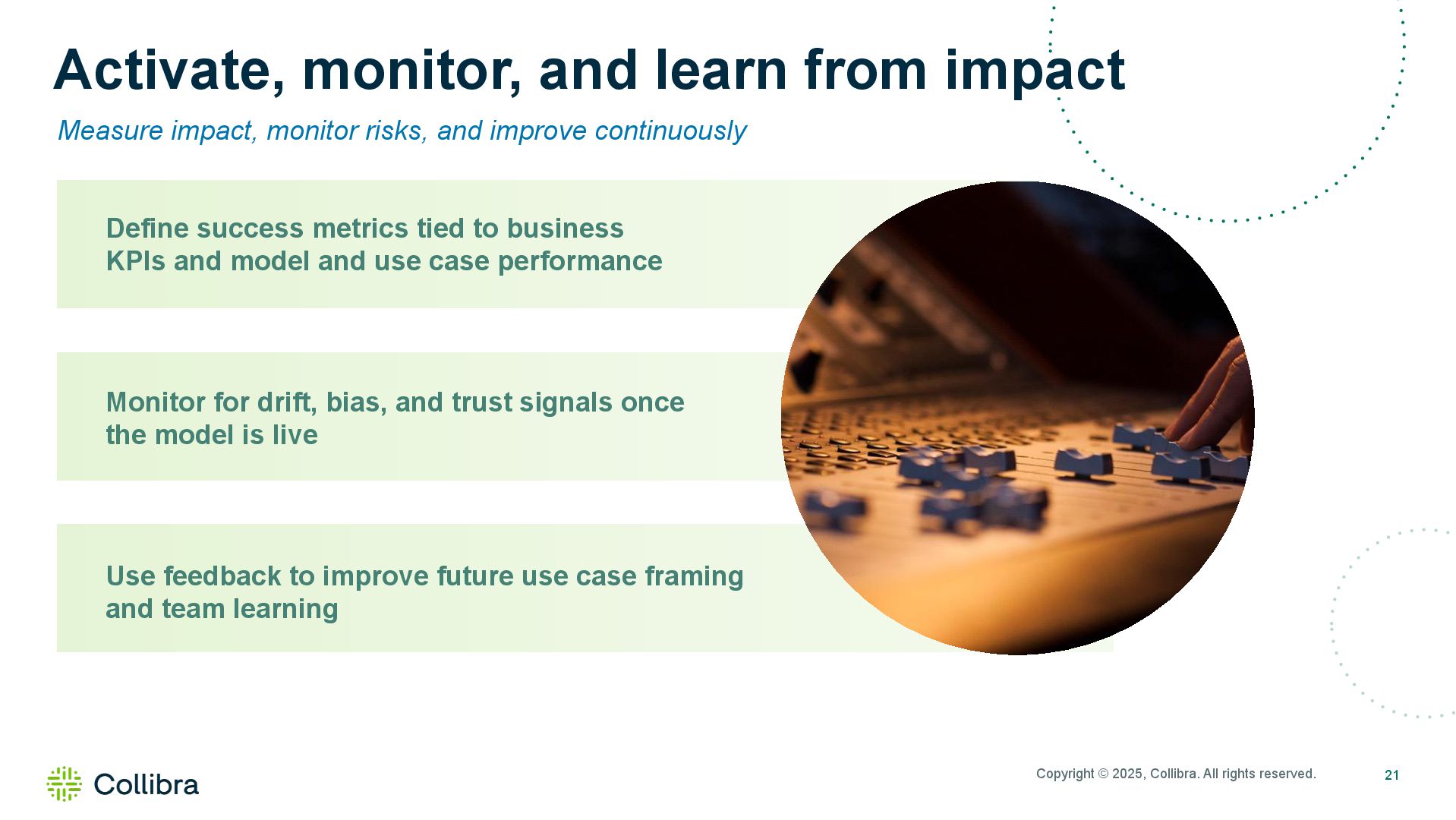 Activate, monitor, and learn from impact

Measure impact, monitor risks, and improve continuously

Define success metrics tied to business KPIs and model and use case performance

Monitor for drift, bias, and trust signals once the model is live

Use feedback to improve future use case framing and team learning

Collibra

Copyright © 2025, Collibra. All rights reserved.

21